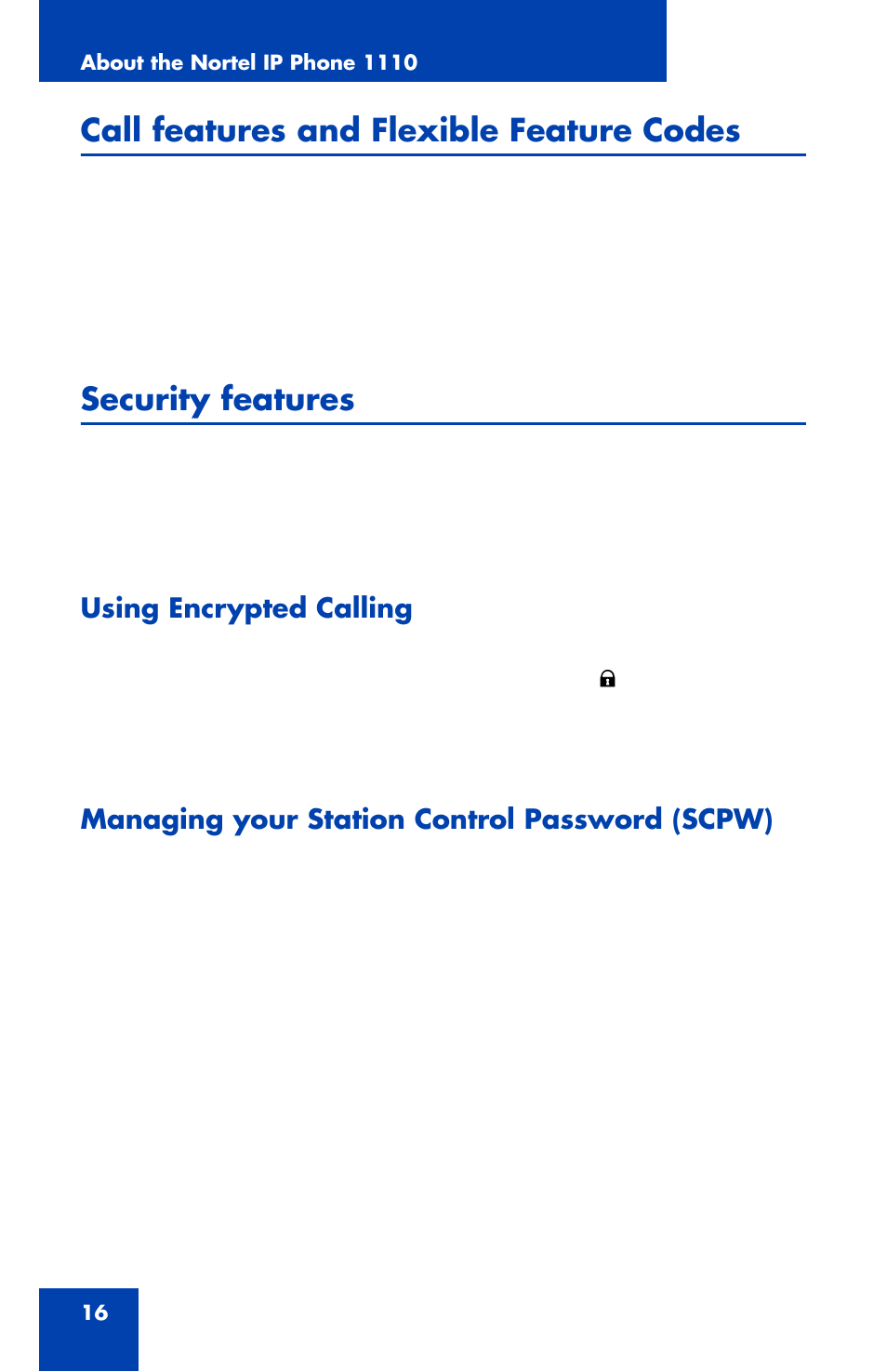 About the Nortel IP Phone 1110

Call features and Flexible Feature Codes

Security features

Using Encrypted Calling

Managing your Station Control Password (SCPW)

16